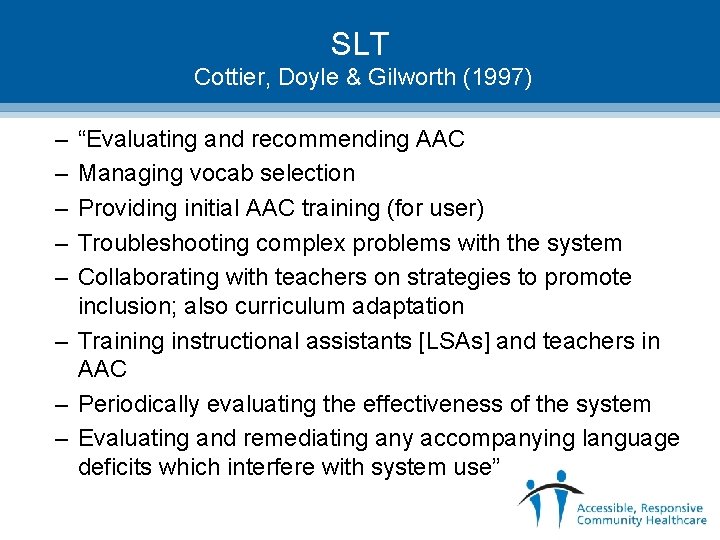 SLT
Cottier, Doyle & Gilworth (1997)

– “Evaluating and recommending AAC
– Managing vocab selection
– Providing initial AAC training (for user)
– Troubleshooting complex problems with the system
– Collaborating with teachers on strategies to promote inclusion; also curriculum adaptation
– Training instructional assistants [LSAs] and teachers in AAC
– Periodically evaluating the effectiveness of the system
– Evaluating and remediating any accompanying language deficits which interfere with system use”

Accessible, Responsive
Community Healthcare